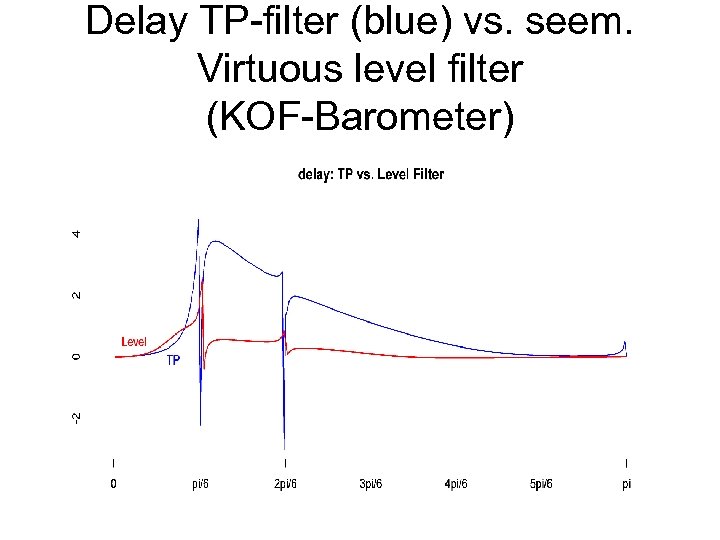 Delay TP-filter (blue) vs. seem. Virtuous level filter (KOF-Barometer)

delay: TP vs. Level Filter

4
2
0
-2

Level
TP

0
pi/6
2pi/6
3pi/6
4pi/6
5pi/6
pi